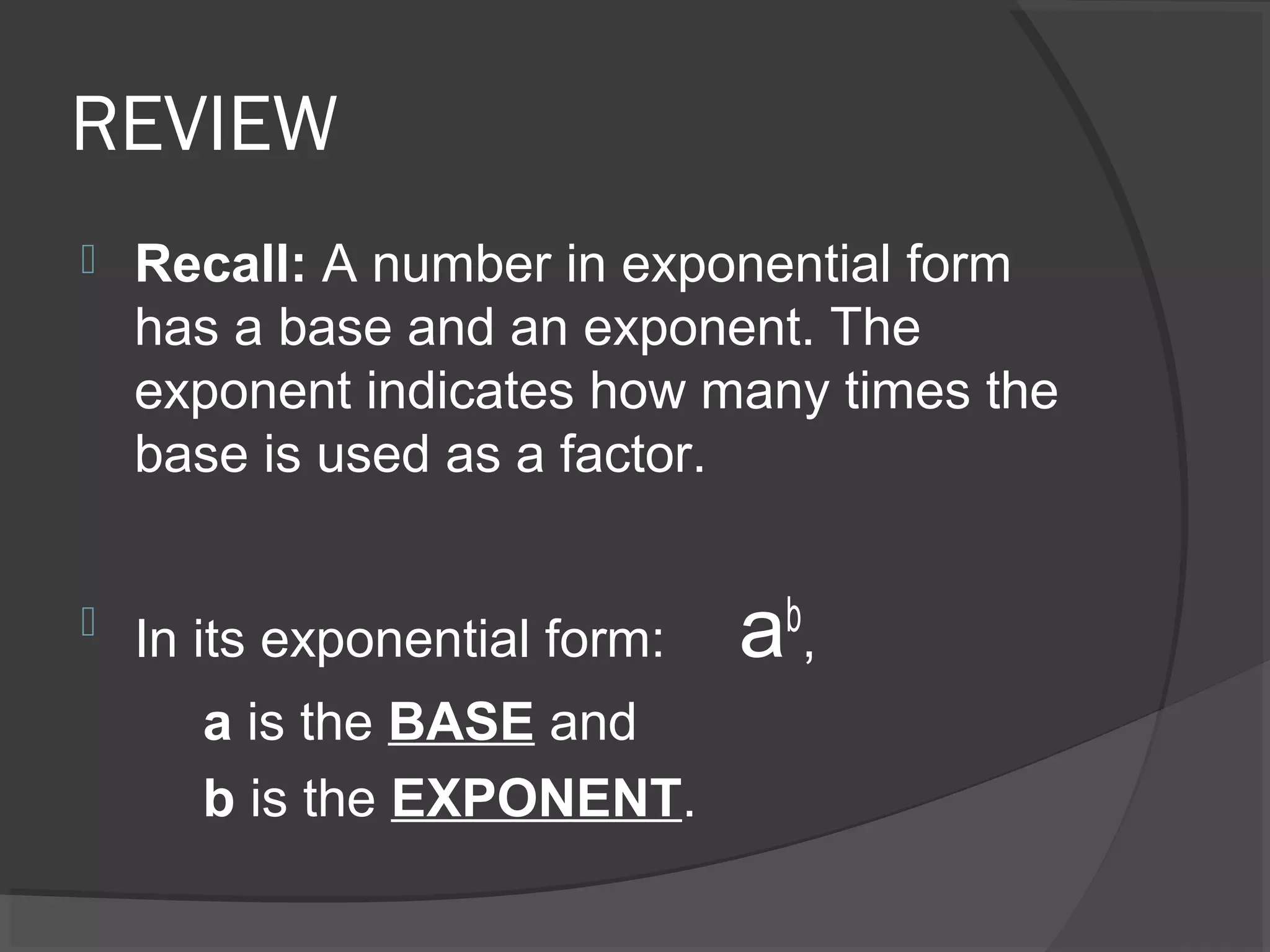 REVIEW

Recall: A number in exponential form has a base and an exponent. The exponent indicates how many times the base is used as a factor.

In its exponential form: $a^b$,

a is the BASE and

b is the EXPONENT.